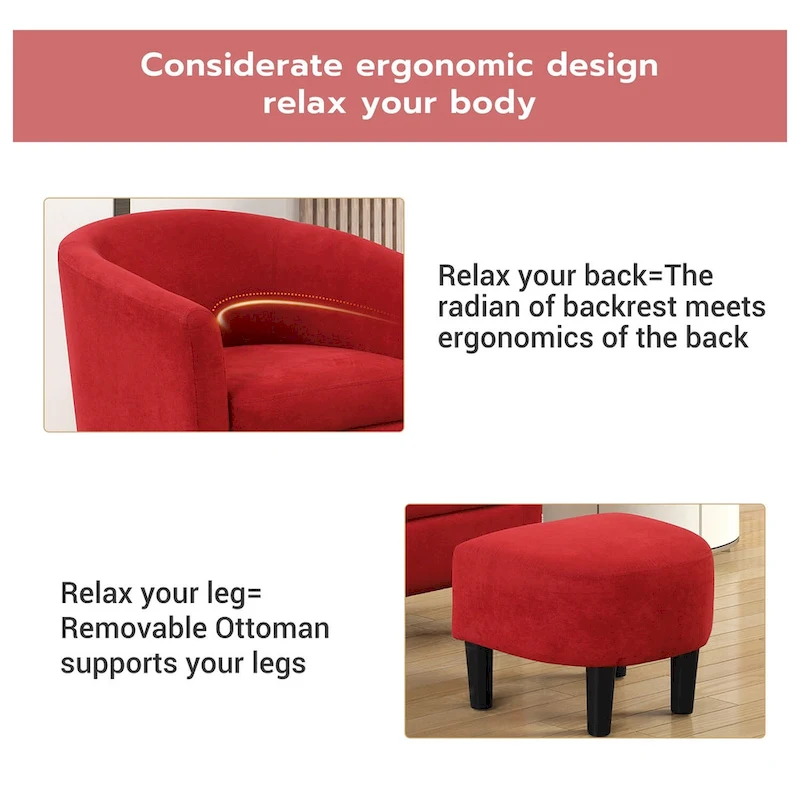 Considerate ergonomic design
relax your body

Relax your back=The radian of backrest meets ergonomics of the back

Relax your leg=
Removable Ottoman supports your legs